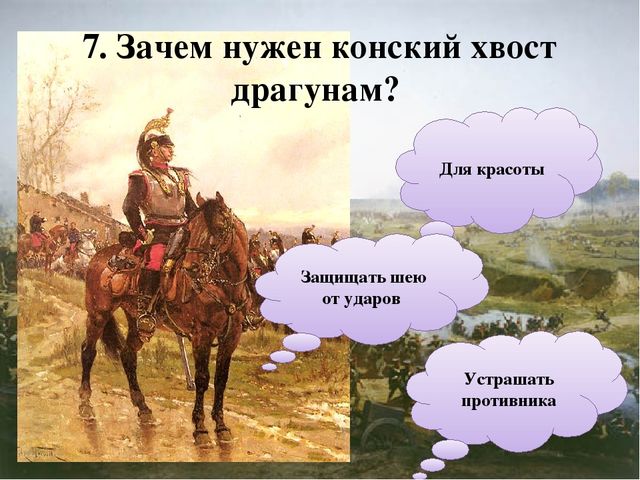 7. Зачем нужен конский хвост драгунам?

Для красоты

Защищать шею от ударов

Устрашать противника